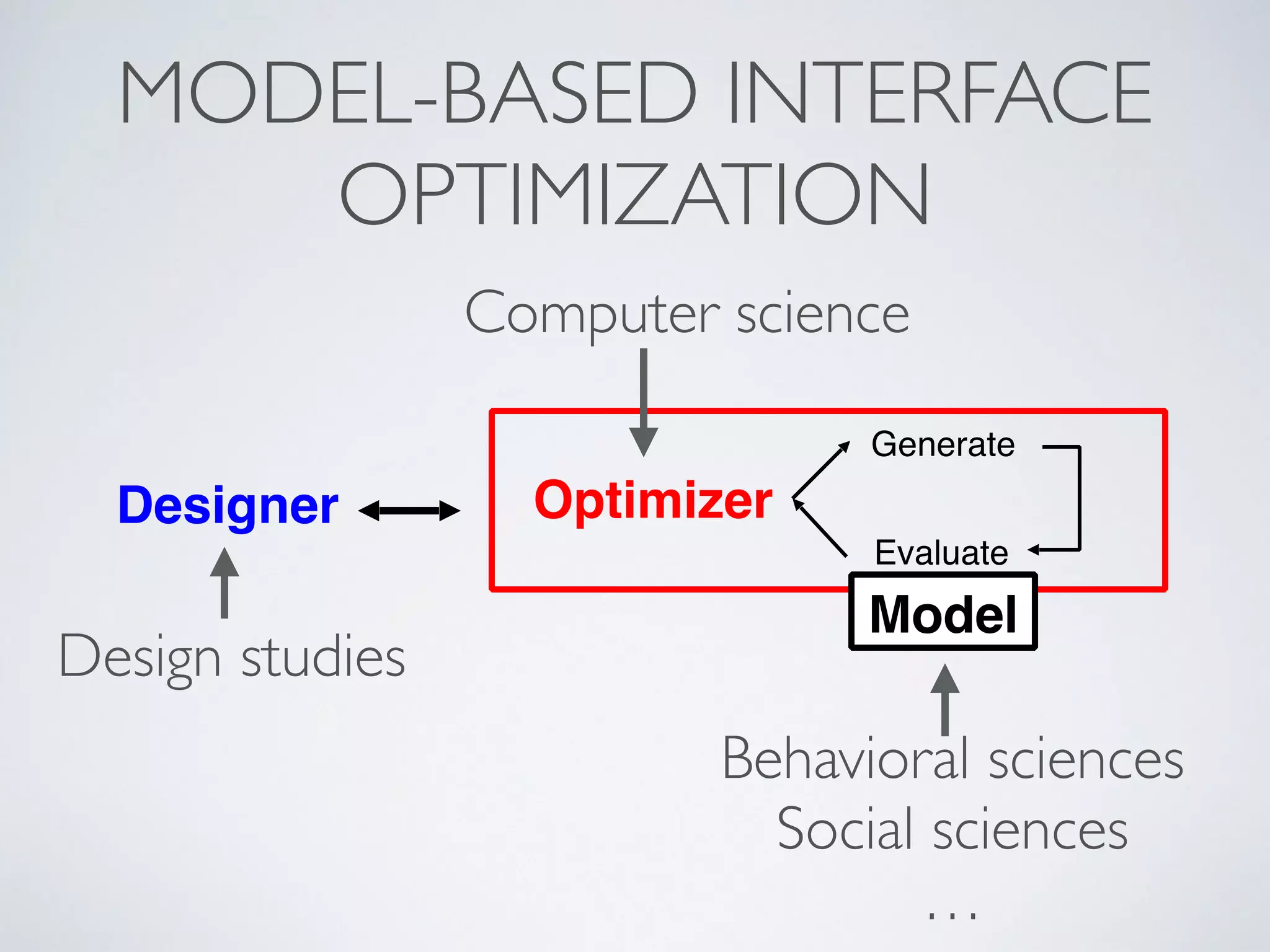 MODEL-BASED INTERFACE OPTIMIZATION

Computer science

Designer

Optimizer

Generate

Evaluate

Model

Design studies

Behavioral sciences
Social sciences
...